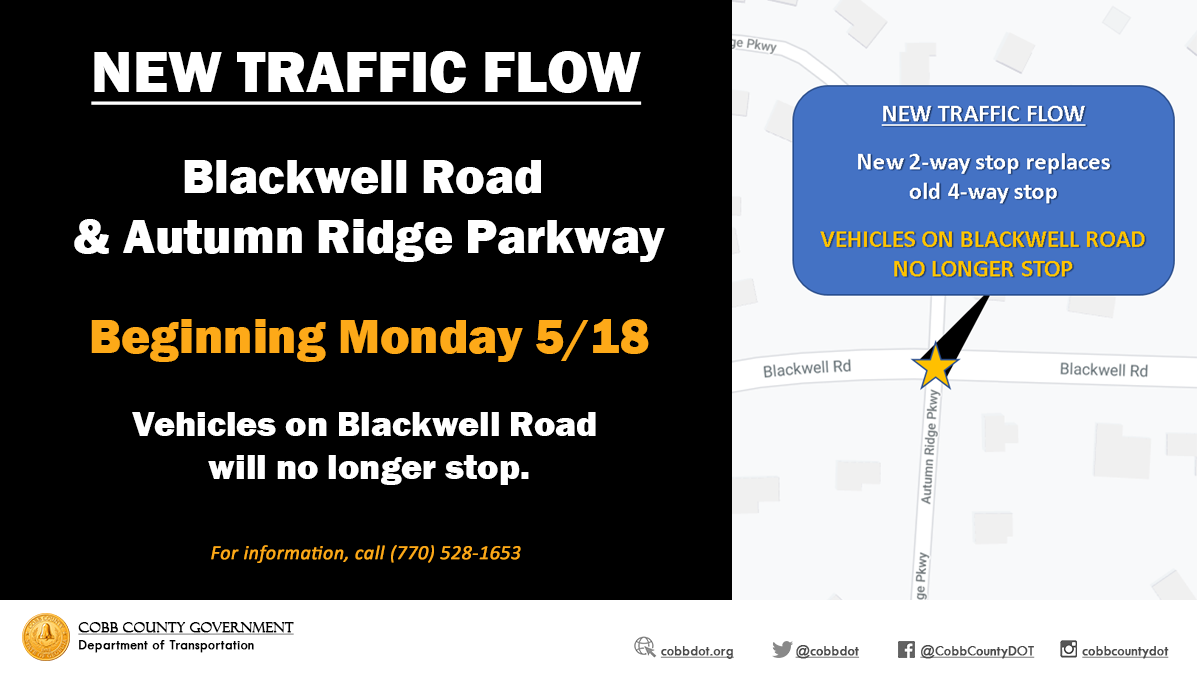 NEW TRAFFIC FLOW

Blackwell Road & Autumn Ridge Parkway

Beginning Monday 5/18

Vehicles on Blackwell Road will no longer stop.

For information, call (770) 528-1653

ge Pkwy

NEW TRAFFIC FLOW

New 2-way stop replaces old 4-way stop

VEHICLES ON BLACKWELL ROAD NO LONGER STOP

Blackwell Rd

Blackwell Rd

Autumn Ridge Pkwy

ge Pkwy

COBB COUNTY GOVERNMENT
Department of Transportation

cobbdot.org

@cobbdot

@CobbCountyDOT

cobbcountydot